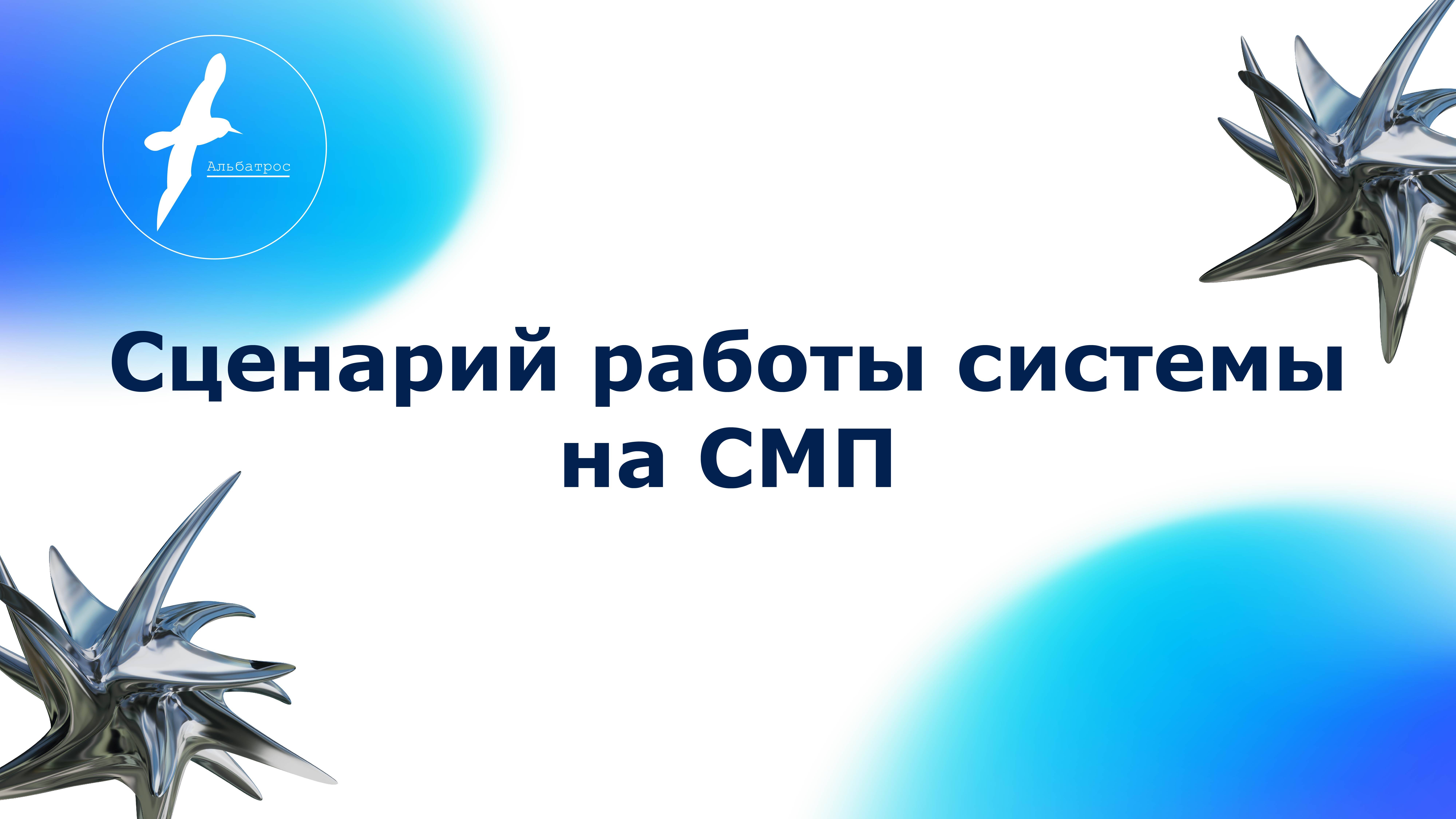 Альбатрос

Сценарий работы системы на СМП